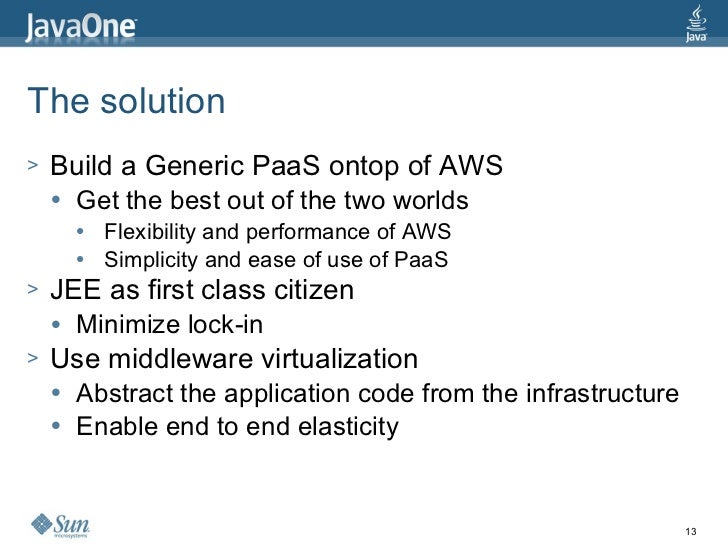 JavaOne

Java

The solution

> Build a Generic PaaS ontop of AWS
• Get the best out of the two worlds
• Flexibility and performance of AWS
• Simplicity and ease of use of PaaS
> JEE as first class citizen
• Minimize lock-in
> Use middleware virtualization
• Abstract the application code from the infrastructure
• Enable end to end elasticity

Sun microsystems

13